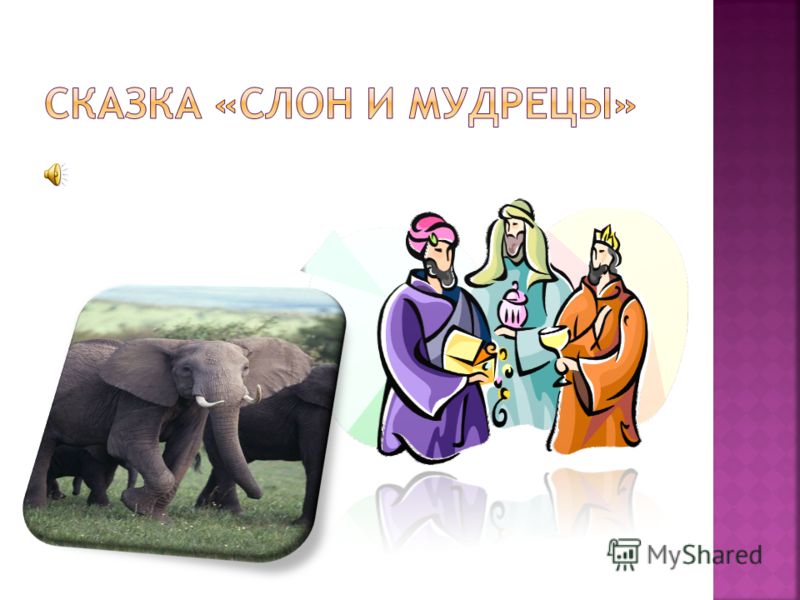 СКАЗКА «СЛОН И МУДРЕЦЫ»

MyShared